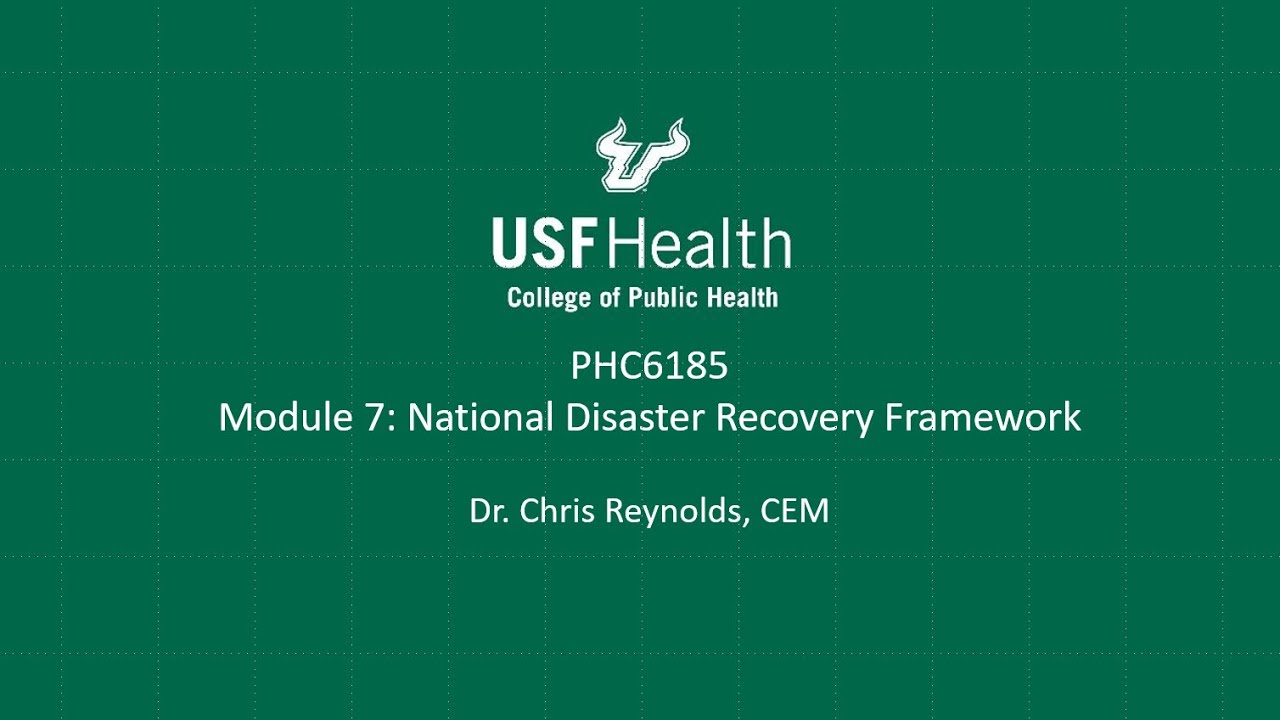 USF Health
College of Public Health

PHC6185
Module 7: National Disaster Recovery Framework

Dr. Chris Reynolds, CEM